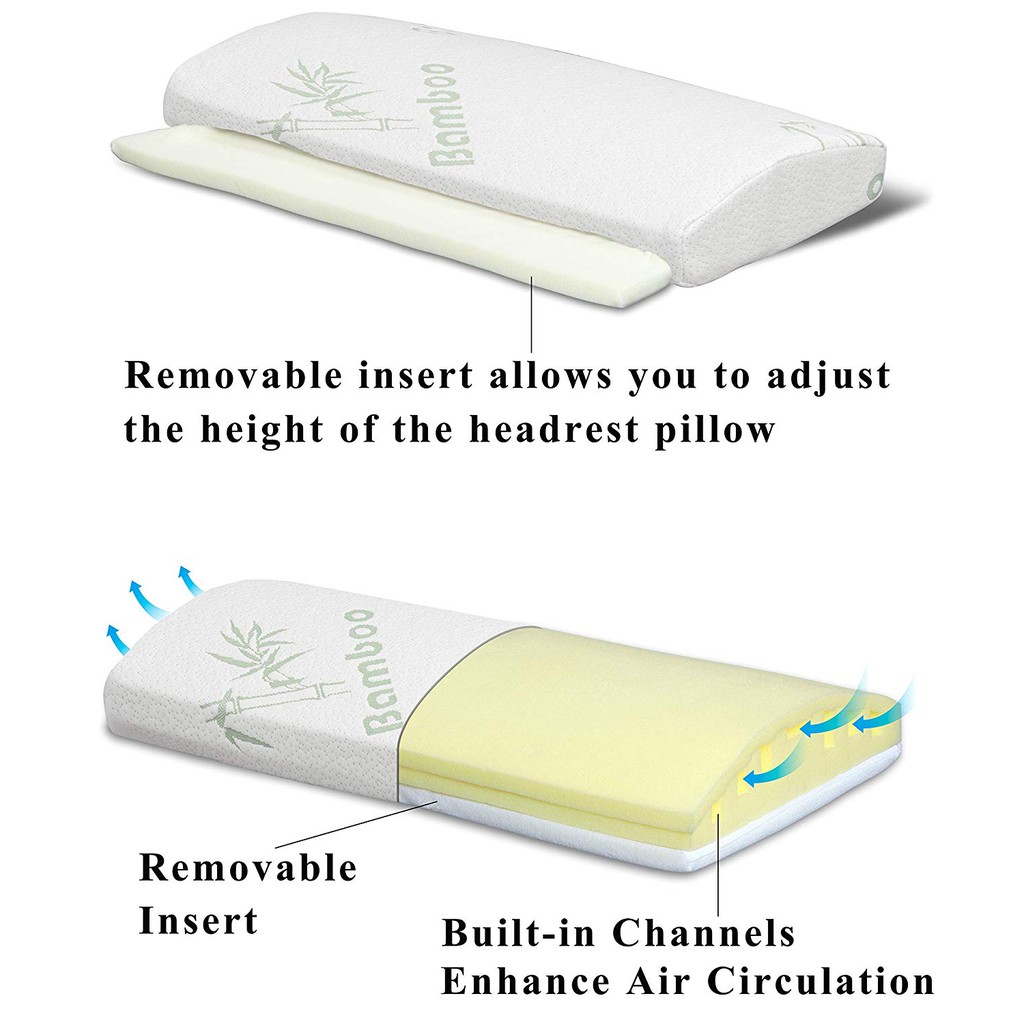 Bamboo

Removable insert allows you to adjust the height of the headrest pillow

Bamboo

Removable Insert

Built-in Channels Enhance Air Circulation